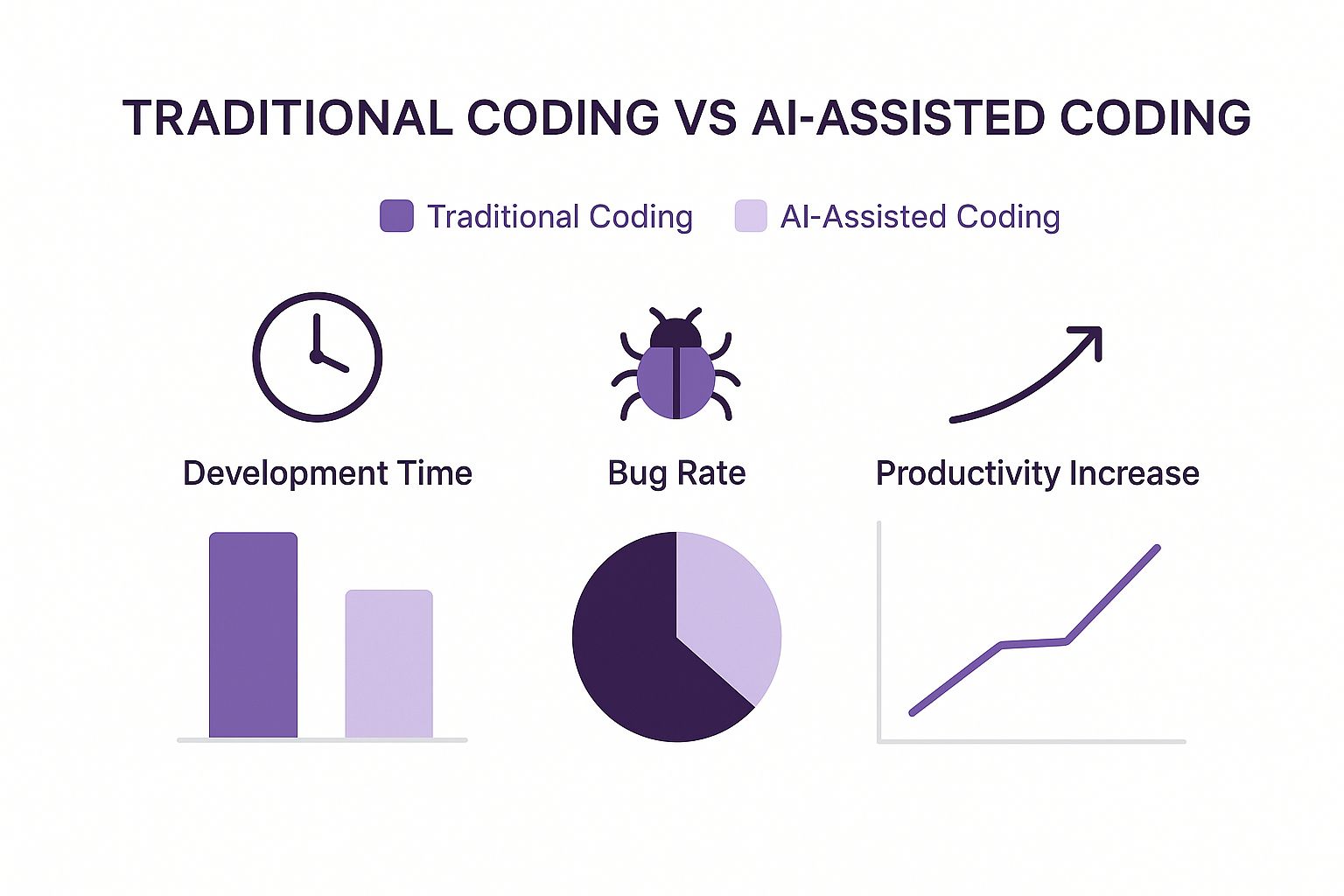 TRADITIONAL CODING VS AI-ASSISTED CODING

Traditional Coding AI-Assisted Coding

Development Time

Bug Rate

Productivity Increase